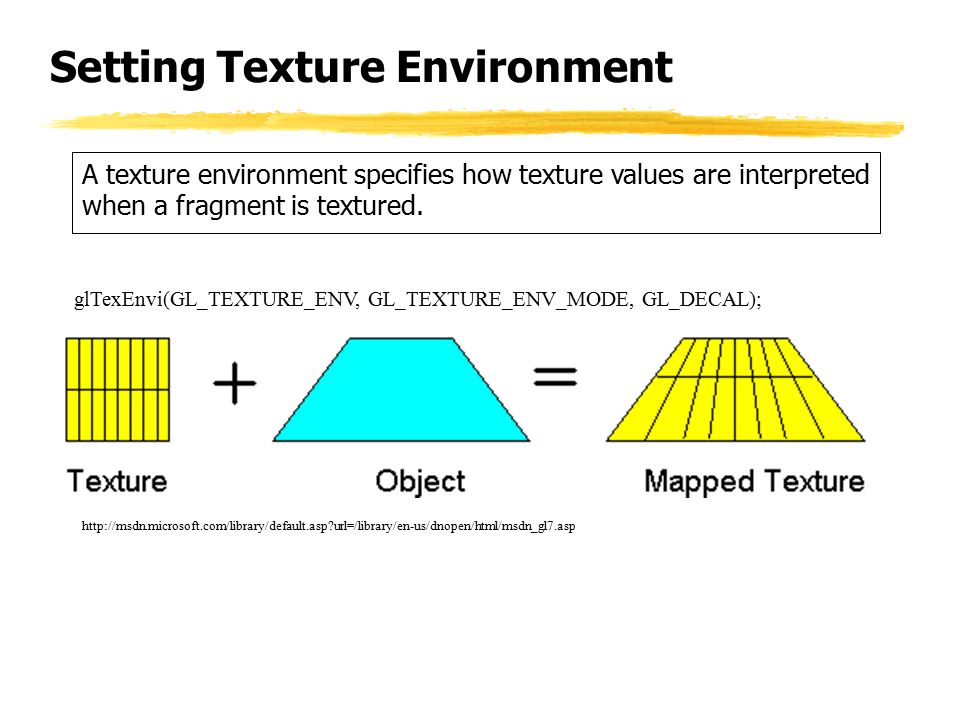 Setting Texture Environment

A texture environment specifies how texture values are interpreted when a fragment is textured.

glTexEnvi(GL_TEXTURE_ENV, GL_TEXTURE_ENV_MODE, GL_DECAL);

+ =

Texture Object Mapped Texture

http://msdn.microsoft.com/library/default.asp?url=/library/en-us/dnopen/html/msdn_gl7.asp